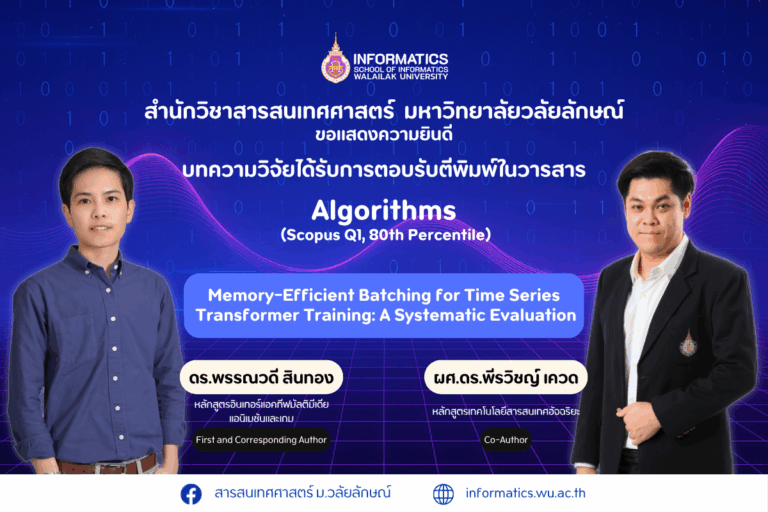 INFORMATICS
SCHOOL OF INFORMATICS
WALAILAK UNIVERSITY

สำนักวิชาสารสนเทศศาสตร์ มหาวิทยาลัยวลัยลักษณ์
ขอแสดงความยินดี
บทความวิจัยได้รับการตอบรับตีพิมพ์ในวารสาร

Algorithms
(Scopus Q1, 80th Percentile)

Memory-Efficient Batching for Time Series Transformer Training: A Systematic Evaluation

ดร.พรรณวดี สินทอง
หลักสูตรอินเทอร์แอคทีฟมัลติมีเดีย แอนิเมชันและเกม
First and Corresponding Author

ผศ.ดร.พีรวิชญ์ เควด
หลักสูตรเทคโนโลยีสารสนเทศอัจฉริยะ
Co-Author

สารสนเทศศาสตร์ ม.วลัยลักษณ์
informatics.wu.ac.th